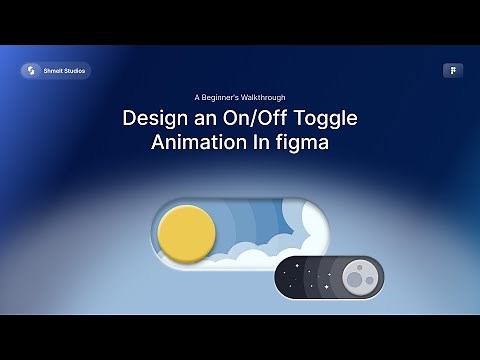 Shmelt Studios

A Beginner's Walkthrough

Design an On/Off Toggle Animation In figma